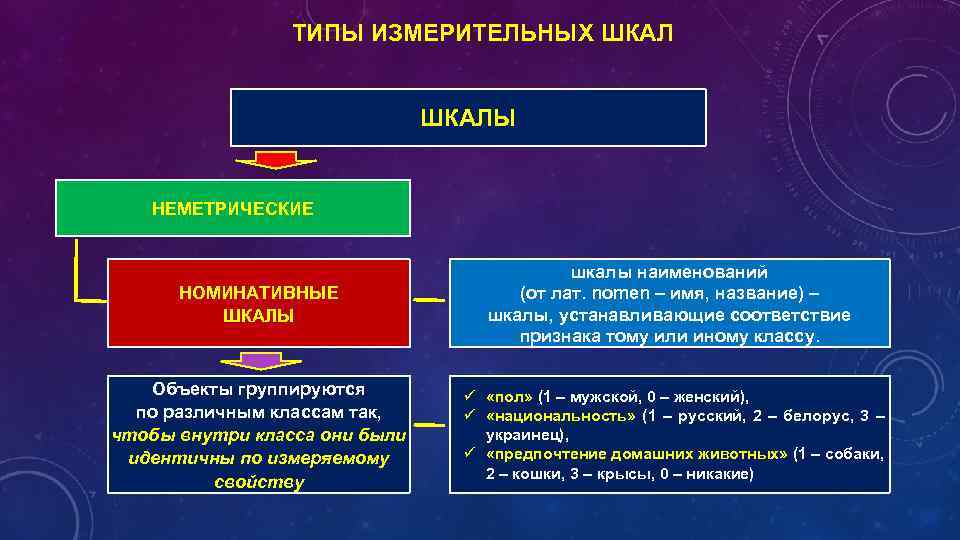 ТИПЫ ИЗМЕРИТЕЛЬНЫХ ШКАЛ

ШКАЛЫ

НЕМЕТРИЧЕСКИЕ

НОМИНАТИВНЫЕ ШКАЛЫ

шкалы наименований (от лат. nomen – имя, название) – шкалы, устанавливающие соответствие признака тому или иному классу.

Объекты группируются по различным классам так, чтобы внутри класса они были идентичны по измеряемому свойству

✓ «пол» (1 – мужской, 0 – женский),
✓ «национальность» (1 – русский, 2 – белорус, 3 – украинец),
✓ «предпочтение домашних животных» (1 – собаки, 2 – кошки, 3 – крысы, 0 – никакие)